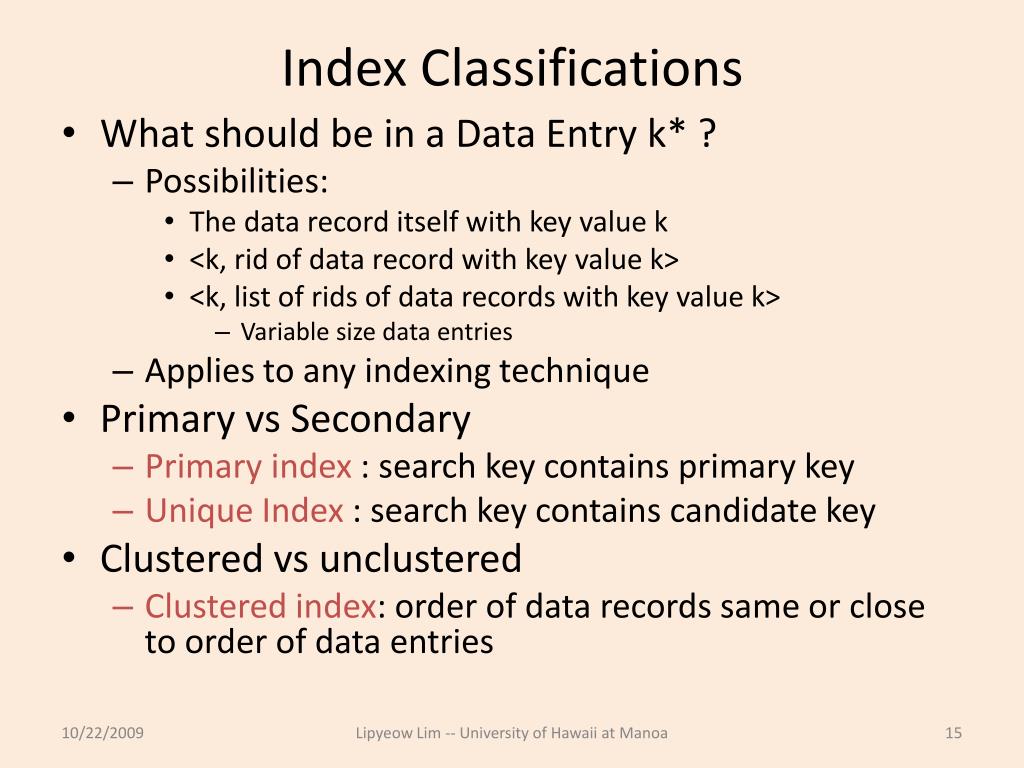 Index Classifications

• What should be in a Data Entry k* ?
  – Possibilities:
    • The data record itself with key value k
    • <k, rid of data record with key value k>
    • <k, list of rids of data records with key value k>
      – Variable size data entries
  – Applies to any indexing technique
• Primary vs Secondary
  – Primary index : search key contains primary key
  – Unique Index : search key contains candidate key
• Clustered vs unclustered
  – Clustered index: order of data records same or close to order of data entries

10/22/2009

Lipyeow Lim -- University of Hawaii at Manoa

15